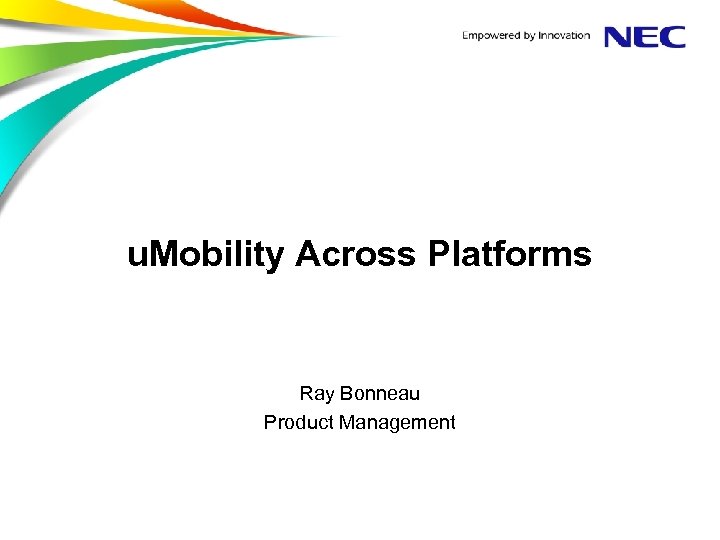 Empowered by Innovation NEC

uMobility Across Platforms

Ray Bonneau
Product Management